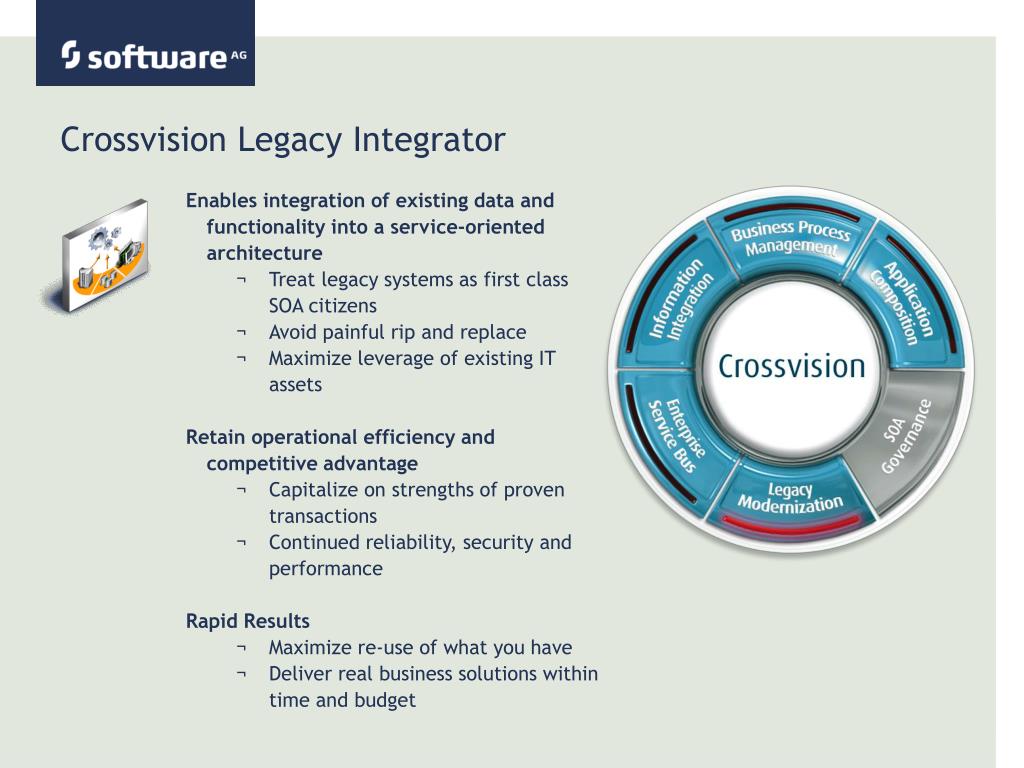 software AG

Crossvision Legacy Integrator

Enables integration of existing data and functionality into a service-oriented architecture
¬ Treat legacy systems as first class SOA citizens
¬ Avoid painful rip and replace
¬ Maximize leverage of existing IT assets

Retain operational efficiency and competitive advantage
¬ Capitalize on strengths of proven transactions
¬ Continued reliability, security and performance

Rapid Results
¬ Maximize re-use of what you have
¬ Deliver real business solutions within time and budget

Business Process Management
Application Composition
SOA Governance
Legacy Modernization
Enterprise Service Bus
Information Integration
Crossvision